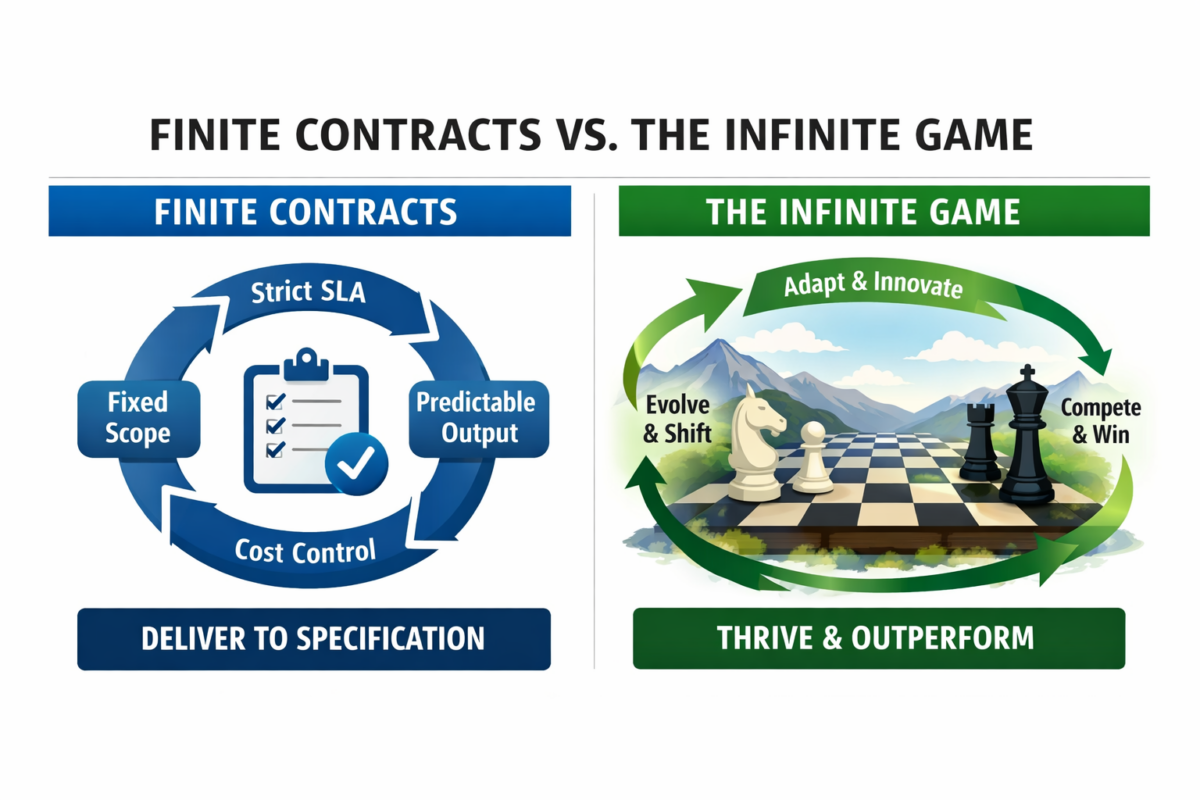 FINITE CONTRACTS VS. THE INFINITE GAME

FINITE CONTRACTS

Strict SLA

Fixed Scope

Predictable Output

Cost Control

DELIVER TO SPECIFICATION

THE INFINITE GAME

Adapt & Innovate

Evolve & Shift

Compete & Win

THRIVE & OUTPERFORM